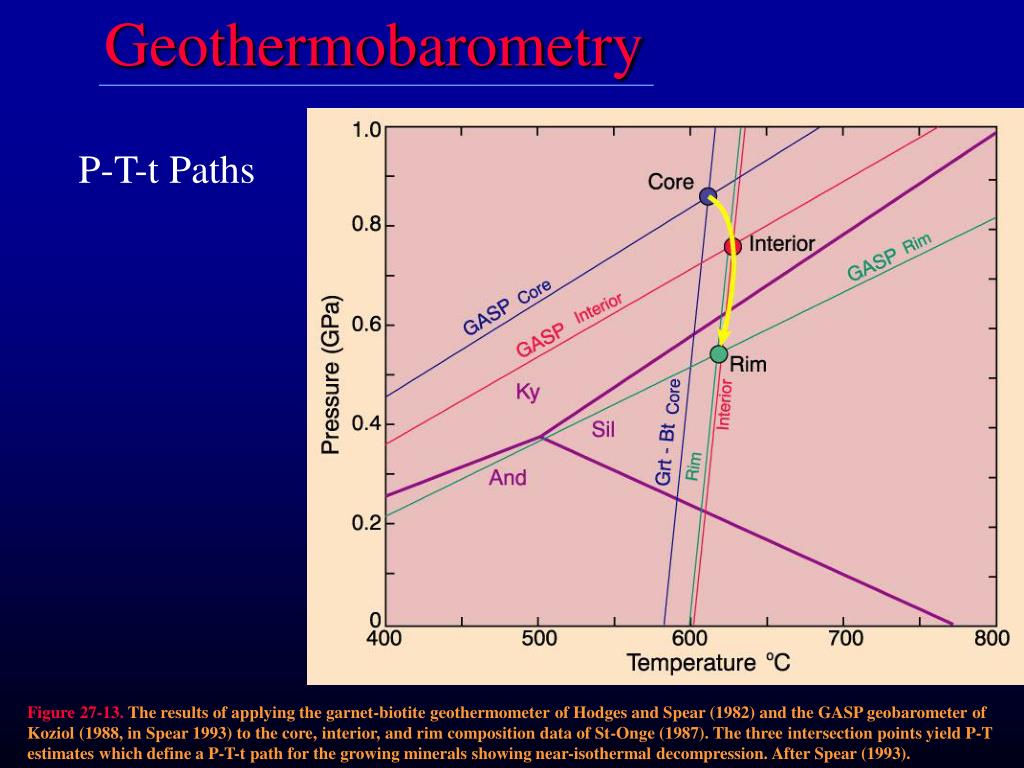 Geothermobarometry

P-T-t Paths

1.0
0.8
0.6
0.4
0.2
0
Pressure (GPa)
400
500
600
700
800
Temperature °C

Core
Interior
Rim
GASP Core
GASP Interior
GASP Rim
Ky
Sil
And
Grt - Bt Core
Rim
Interior

Figure 27-13. The results of applying the garnet-biotite geothermometer of Hodges and Spear (1982) and the GASP geobarometer of Koziol (1988, in Spear 1993) to the core, interior, and rim composition data of St-Onge (1987). The three intersection points yield P-T estimates which define a P-T-t path for the growing minerals showing near-isothermal decompression. After Spear (1993).